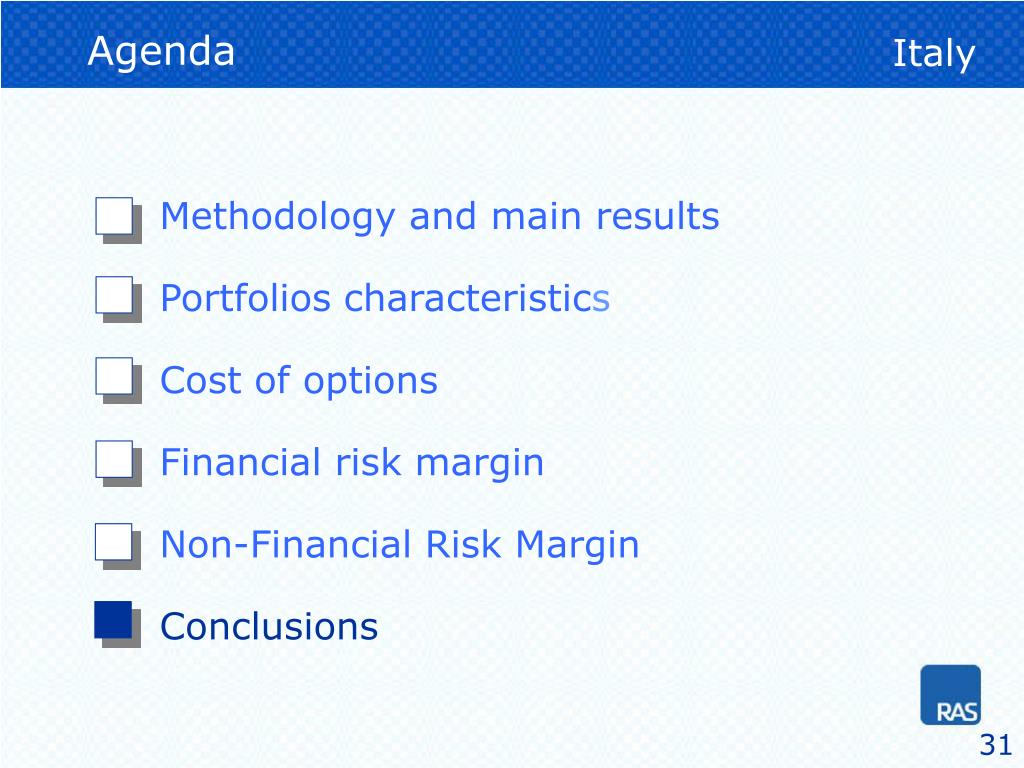 Agenda

Italy

Methodology and main results

Portfolios characteristics

Cost of options

Financial risk margin

Non-Financial Risk Margin

Conclusions

RAS

31